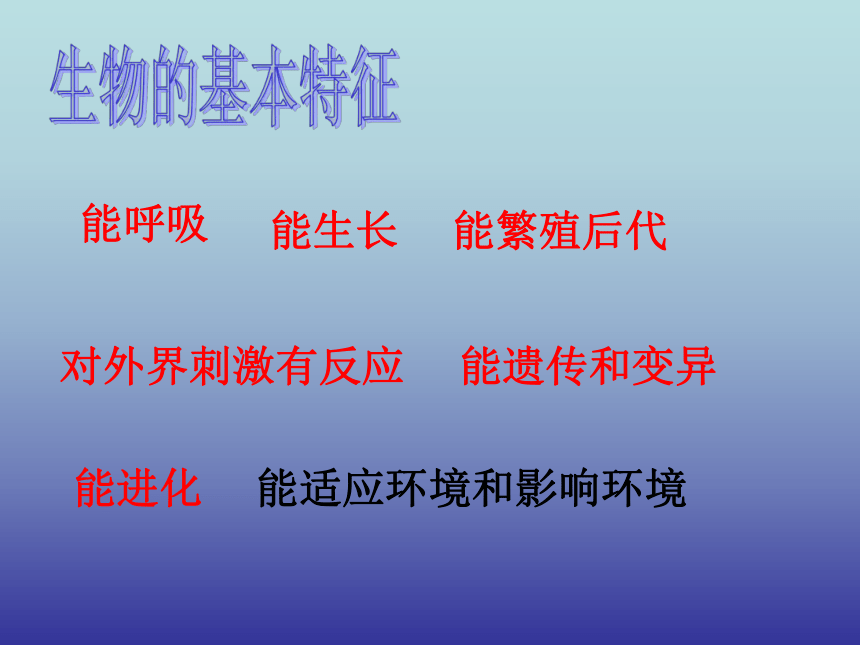 生物的基本特征

能呼吸　能生长　能繁殖后代

对外界刺激有反应　能遗传和变异

能进化　能适应环境和影响环境